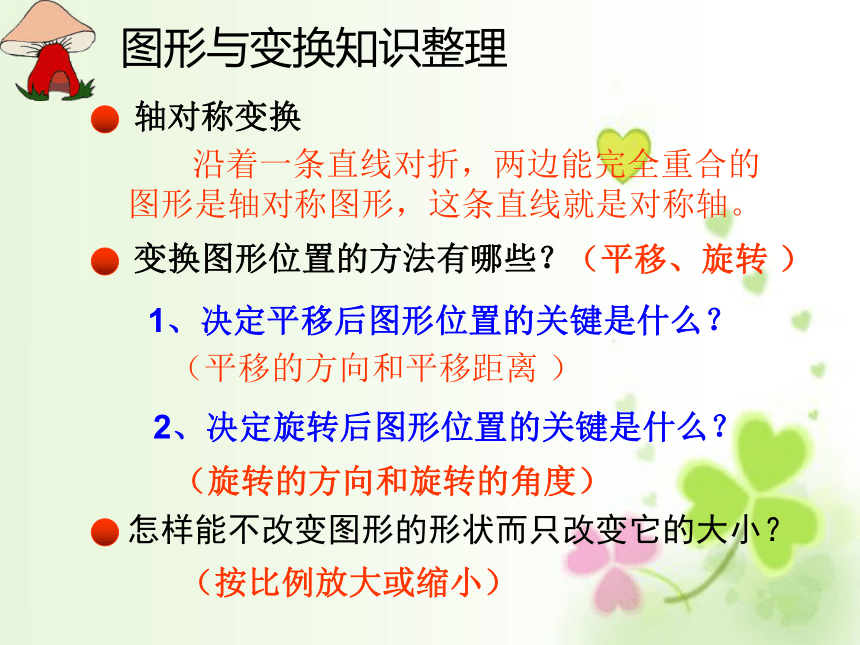 图形与变换知识整理

轴对称变换

沿着一条直线对折，两边能完全重合的图形是轴对称图形，这条直线就是对称轴。

变换图形位置的方法有哪些？（平移、旋转 ）

1、决定平移后图形位置的关键是什么？

（平移的方向和平移距离 ）

2、决定旋转后图形位置的关键是什么？

（旋转的方向和旋转的角度）

怎样能不改变图形的形状而只改变它的大小？

（按比例放大或缩小）